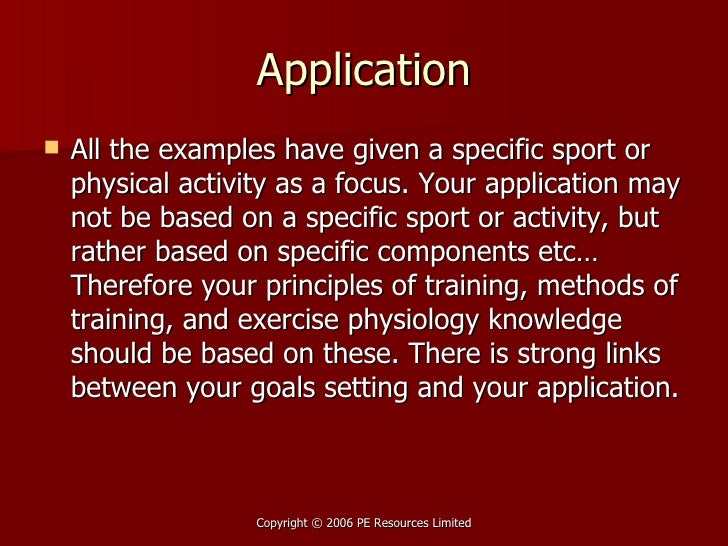 Application

All the examples have given a specific sport or physical activity as a focus. Your application may not be based on a specific sport or activity, but rather based on specific components etc… Therefore your principles of training, methods of training, and exercise physiology knowledge should be based on these. There is strong links between your goals setting and your application.

Copyright © 2006 PE Resources Limited